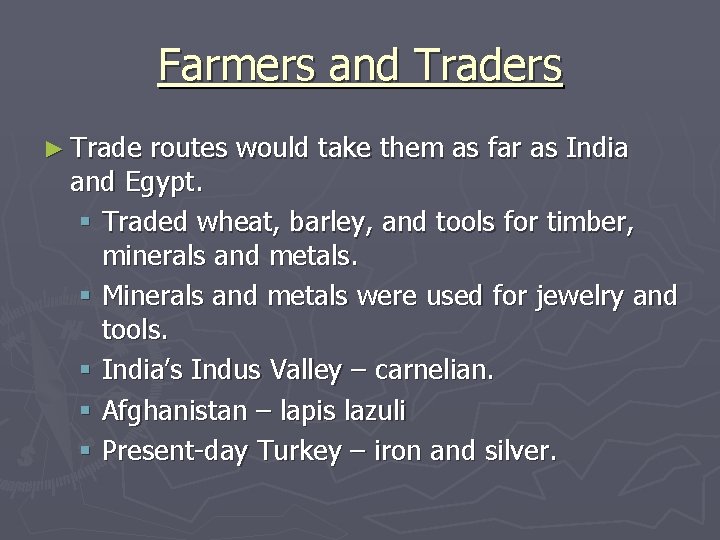 Farmers and Traders

► Trade routes would take them as far as India and Egypt.

▪ Traded wheat, barley, and tools for timber, minerals and metals.

▪ Minerals and metals were used for jewelry and tools.

▪ India's Indus Valley – carnelian.

▪ Afghanistan – lapis lazuli

▪ Present-day Turkey – iron and silver.